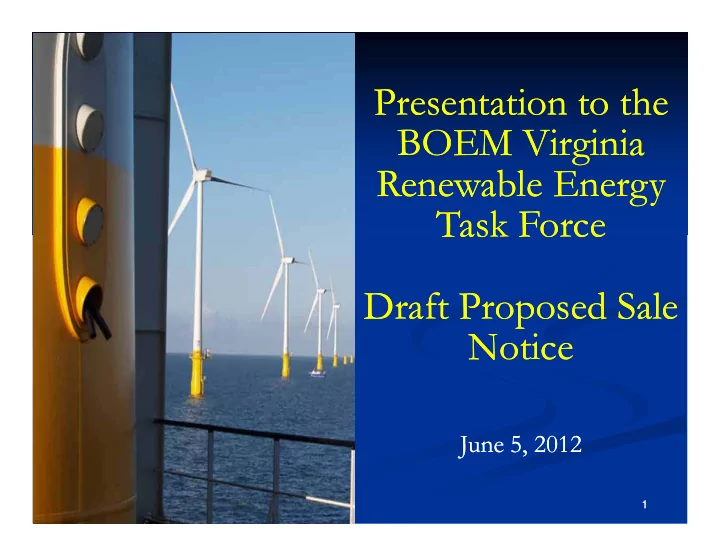 Presentation to the BOEM Virginia Renewable Energy Task Force

Draft Proposed Sale Notice

June 5, 2012

1